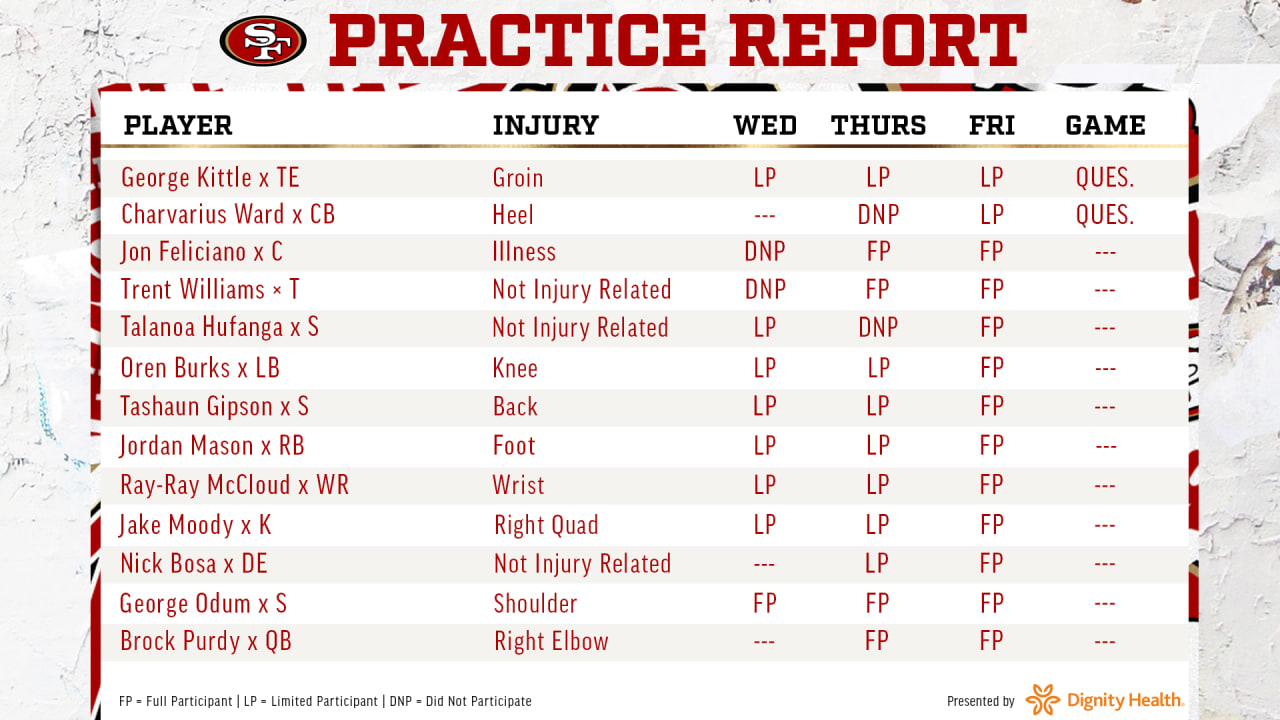 SF PRACTICE REPORT

| PLAYER | INJURY | WED | THURS | FRI | GAME |
|---|---|---|---|---|---|
| George Kittle x TE | Groin | LP | LP | LP | QUES. |
| Charvarius Ward x CB | Heel | --- | DNP | LP | QUES. |
| Jon Feliciano x C | Illness | DNP | FP | FP | --- |
| Trent Williams × T | Not Injury Related | DNP | FP | FP | --- |
| Talanoa Hufanga x S | Not Injury Related | LP | DNP | FP | --- |
| Oren Burks x LB | Knee | LP | LP | FP | --- |
| Tashaun Gipson x S | Back | LP | LP | FP | --- |
| Jordan Mason x RB | Foot | LP | LP | FP | --- |
| Ray-Ray McCloud x WR | Wrist | LP | LP | FP | --- |
| Jake Moody x K | Right Quad | LP | LP | FP | --- |
| Nick Bosa x DE | Not Injury Related | --- | LP | FP | --- |
| George Odum x S | Shoulder | FP | FP | FP | --- |
| Brock Purdy x QB | Right Elbow | --- | FP | FP | --- |

FP = Full Participant | LP = Limited Participant | DNP = Did Not Participate

Presented by Dignity Health.